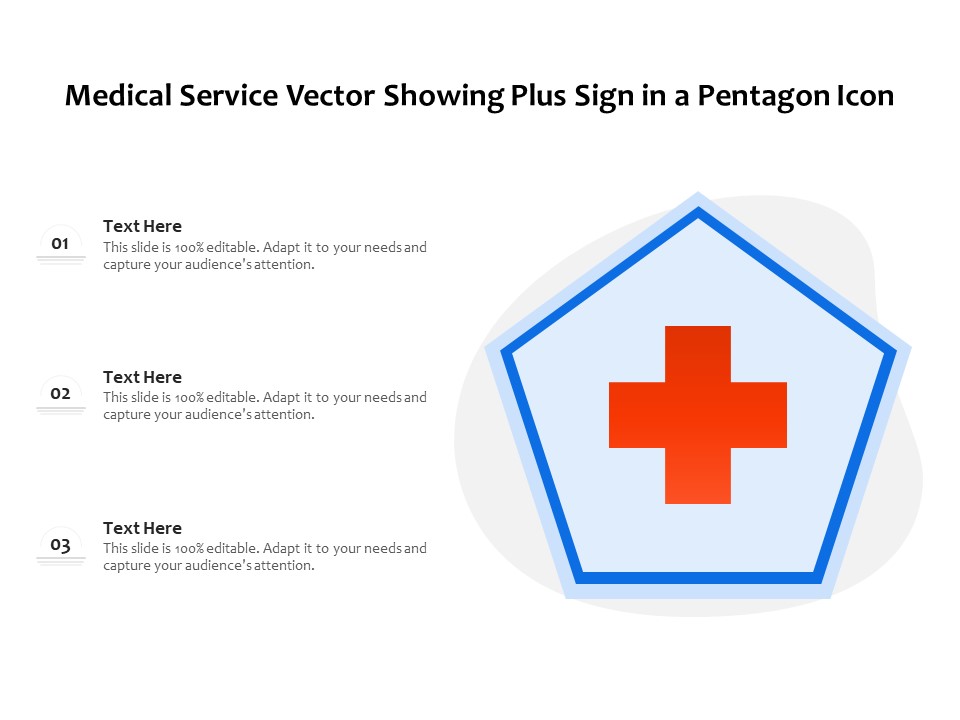 Medical Service Vector Showing Plus Sign in a Pentagon Icon

01

Text Here

This slide is 100% editable. Adapt it to your needs and capture your audience's attention.

02

Text Here

This slide is 100% editable. Adapt it to your needs and capture your audience's attention.

03

Text Here

This slide is 100% editable. Adapt it to your needs and capture your audience's attention.